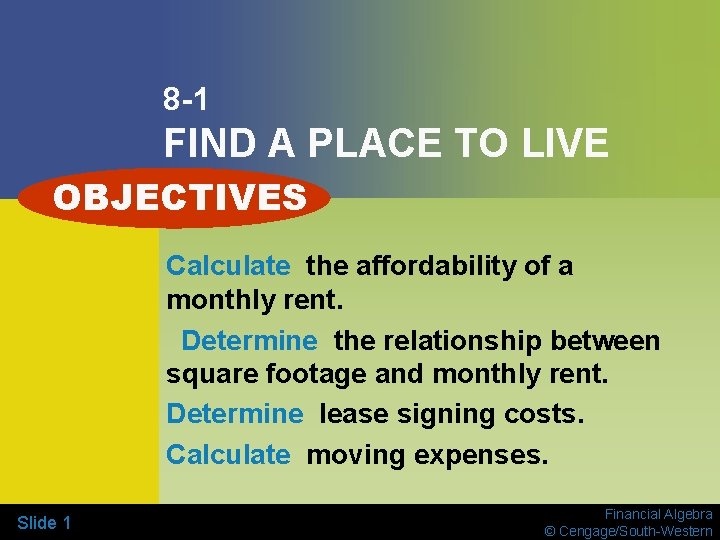 8-1
FIND A PLACE TO LIVE

OBJECTIVES

Calculate the affordability of a monthly rent.

Determine the relationship between square footage and monthly rent.

Determine lease signing costs.

Calculate moving expenses.

Slide 1

Financial Algebra
© Cengage/South-Western